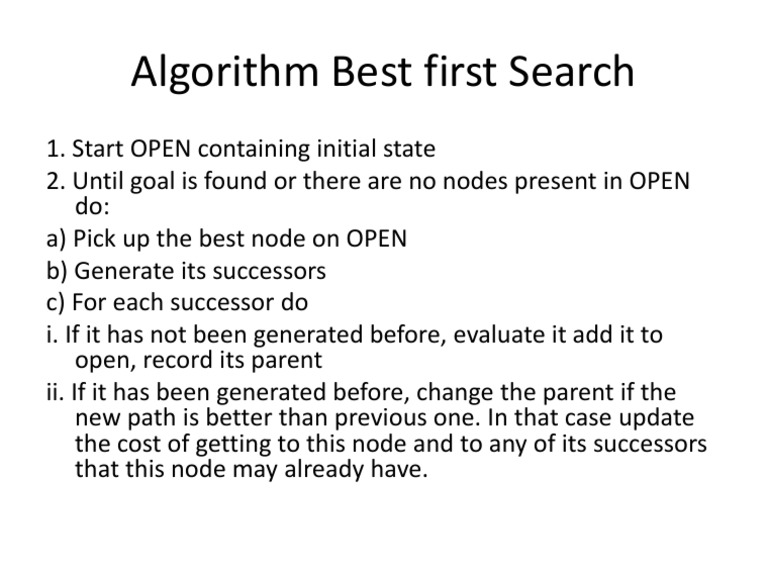 Algorithm Best first Search

1. Start OPEN containing initial state
2. Until goal is found or there are no nodes present in OPEN do:
a) Pick up the best node on OPEN
b) Generate its successors
c) For each successor do
i. If it has not been generated before, evaluate it add it to open, record its parent
ii. If it has been generated before, change the parent if the new path is better than previous one. In that case update the cost of getting to this node and to any of its successors that this node may already have.